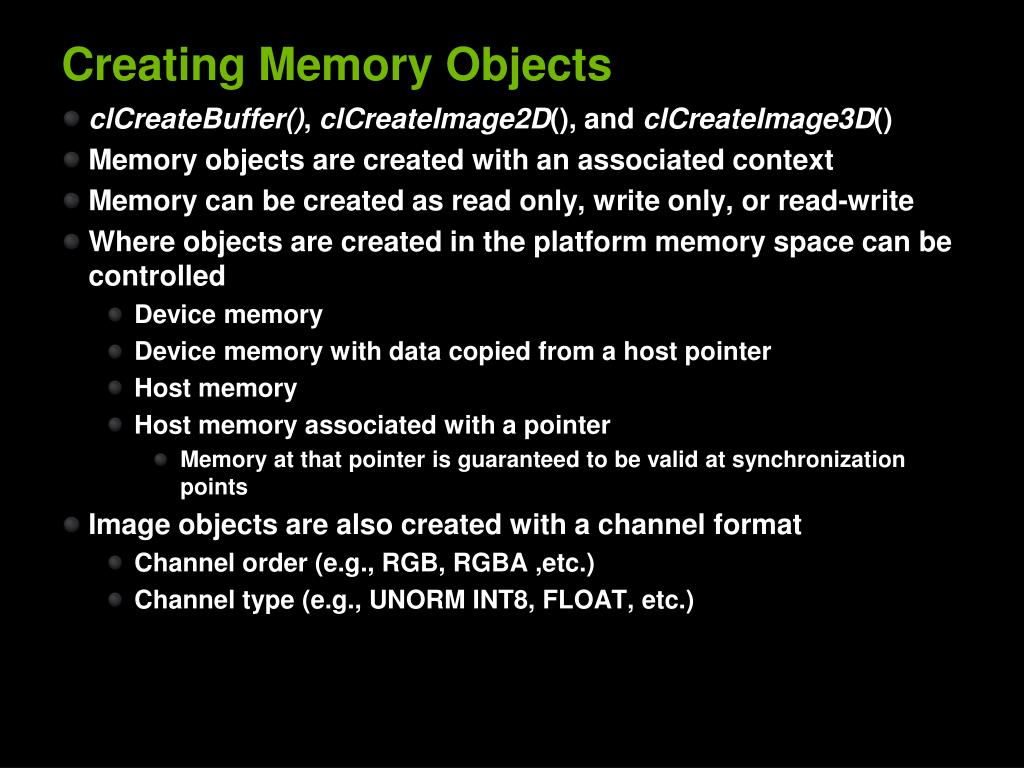 Creating Memory Objects

clCreateBuffer(), clCreateImage2D(), and clCreateImage3D()

Memory objects are created with an associated context

Memory can be created as read only, write only, or read-write

Where objects are created in the platform memory space can be controlled

Device memory

Device memory with data copied from a host pointer

Host memory

Host memory associated with a pointer

Memory at that pointer is guaranteed to be valid at synchronization points

Image objects are also created with a channel format

Channel order (e.g., RGB, RGBA ,etc.)

Channel type (e.g., UNORM INT8, FLOAT, etc.)